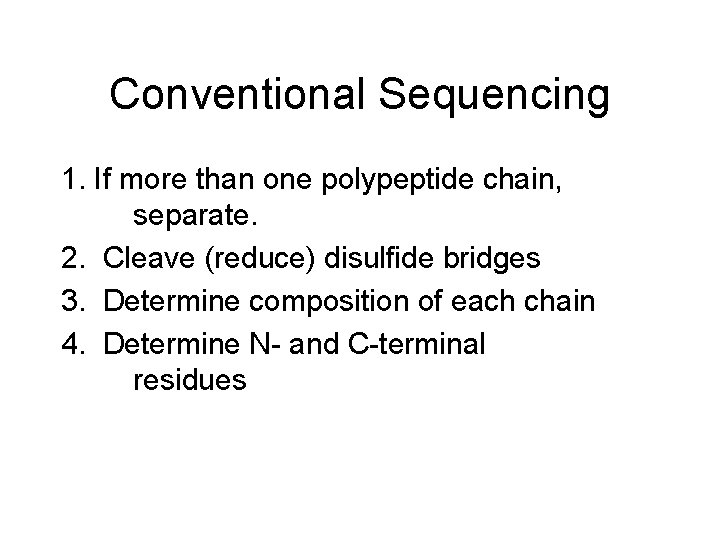 Conventional Sequencing

1. If more than one polypeptide chain, separate.
2. Cleave (reduce) disulfide bridges
3. Determine composition of each chain
4. Determine N- and C-terminal residues